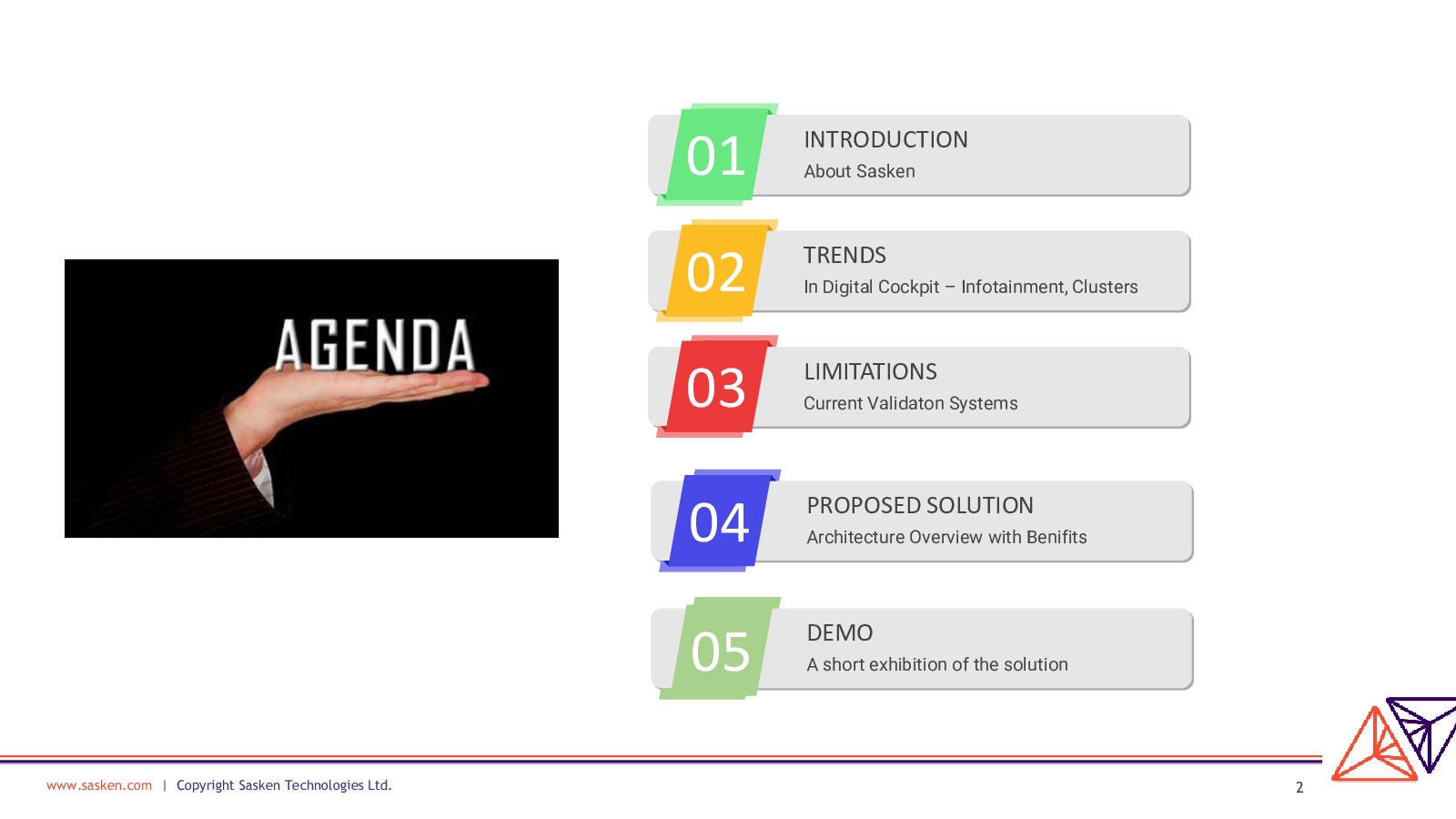 AGENDA

01
INTRODUCTION
About Sasken

02
TRENDS
In Digital Cockpit – Infotainment, Clusters

03
LIMITATIONS
Current Validaton Systems

04
PROPOSED SOLUTION
Architecture Overview with Benifits

05
DEMO
A short exhibition of the solution

www.sasken.com | Copyright Sasken Technologies Ltd.

2